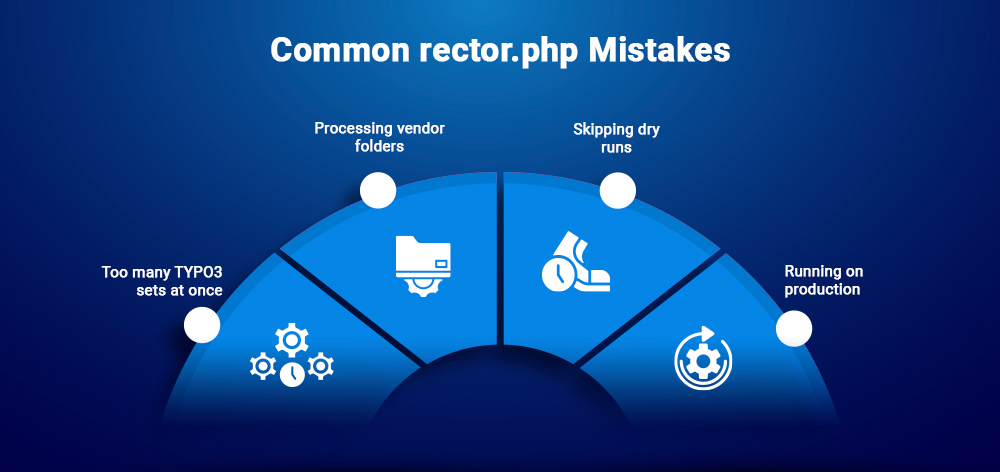 Common rector.php Mistakes

Too many TYPO3 sets at once

Processing vendor folders

Skipping dry runs

Running on production